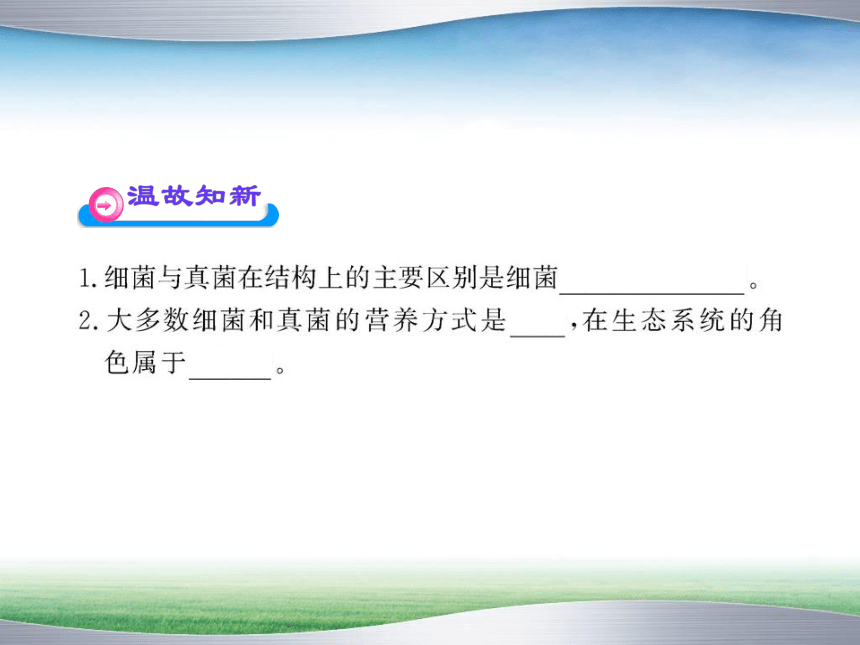 温故知新

1.细菌与真菌在结构上的主要区别是细菌______________。

2.大多数细菌和真菌的营养方式是____,在生态系统的角色属于______。